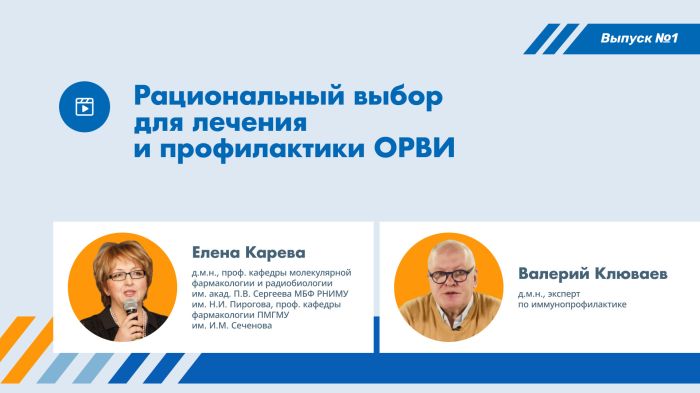 Выпуск №1

Рациональный выбор для лечения и профилактики ОРВИ

Елена Карева

д.м.н., проф. кафедры молекулярной фармакологии и радиобиологии им. акад. П.В. Сергеева МБФ РНИМУ им. Н.И. Пирогова, проф. кафедры фармакологии ПМГМУ им. И.М. Сеченова

Валерий Клюваев

д.м.н., эксперт по иммунопрофилактике